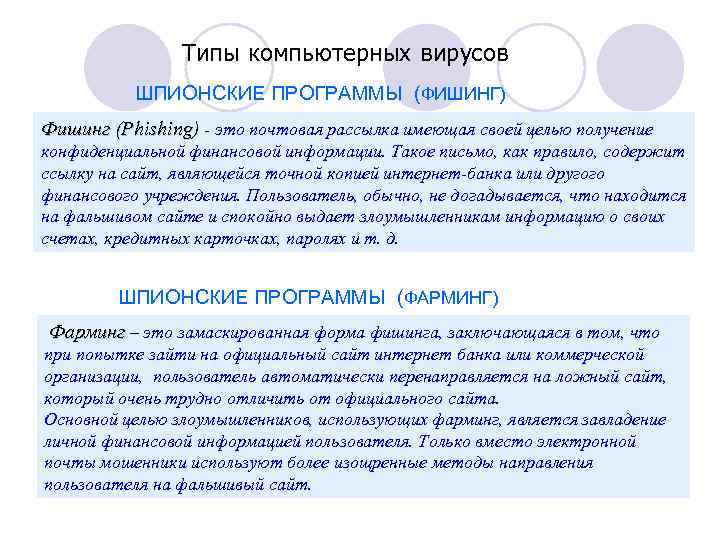 Типы компьютерных вирусов

ШПИОНСКИЕ ПРОГРАММЫ (ФИШИНГ)

Фишинг (Phishing) - это почтовая рассылка имеющая своей целью получение конфиденциальной финансовой информации. Такое письмо, как правило, содержит ссылку на сайт, являющейся точной копией интернет-банка или другого финансового учреждения. Пользователь, обычно, не догадывается, что находится на фальшивом сайте и спокойно выдает злоумышленникам информацию о своих счетах, кредитных карточках, паролях и т. д.

ШПИОНСКИЕ ПРОГРАММЫ (ФАРМИНГ)

Фарминг – это замаскированная форма фишинга, заключающаяся в том, что при попытке зайти на официальный сайт интернет банка или коммерческой организации, пользователь автоматически перенаправляется на ложный сайт, который очень трудно отличить от официального сайта.
Основной целью злоумышленников, использующих фарминг, является завладение личной финансовой информацией пользователя. Только вместо электронной почты мошенники используют более изощренные методы направления пользователя на фальшивый сайт.